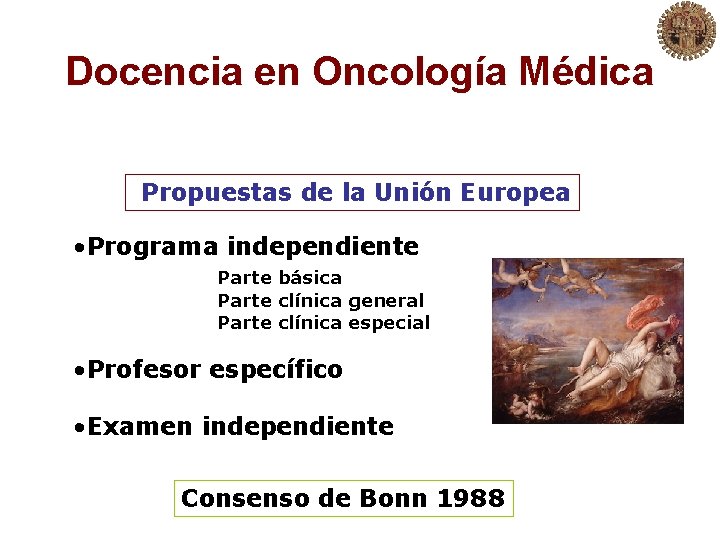 Docencia en Oncología Médica

Propuestas de la Unión Europea

•Programa independiente

Parte básica
Parte clínica general
Parte clínica especial

•Profesor específico

•Examen independiente

Consenso de Bonn 1988